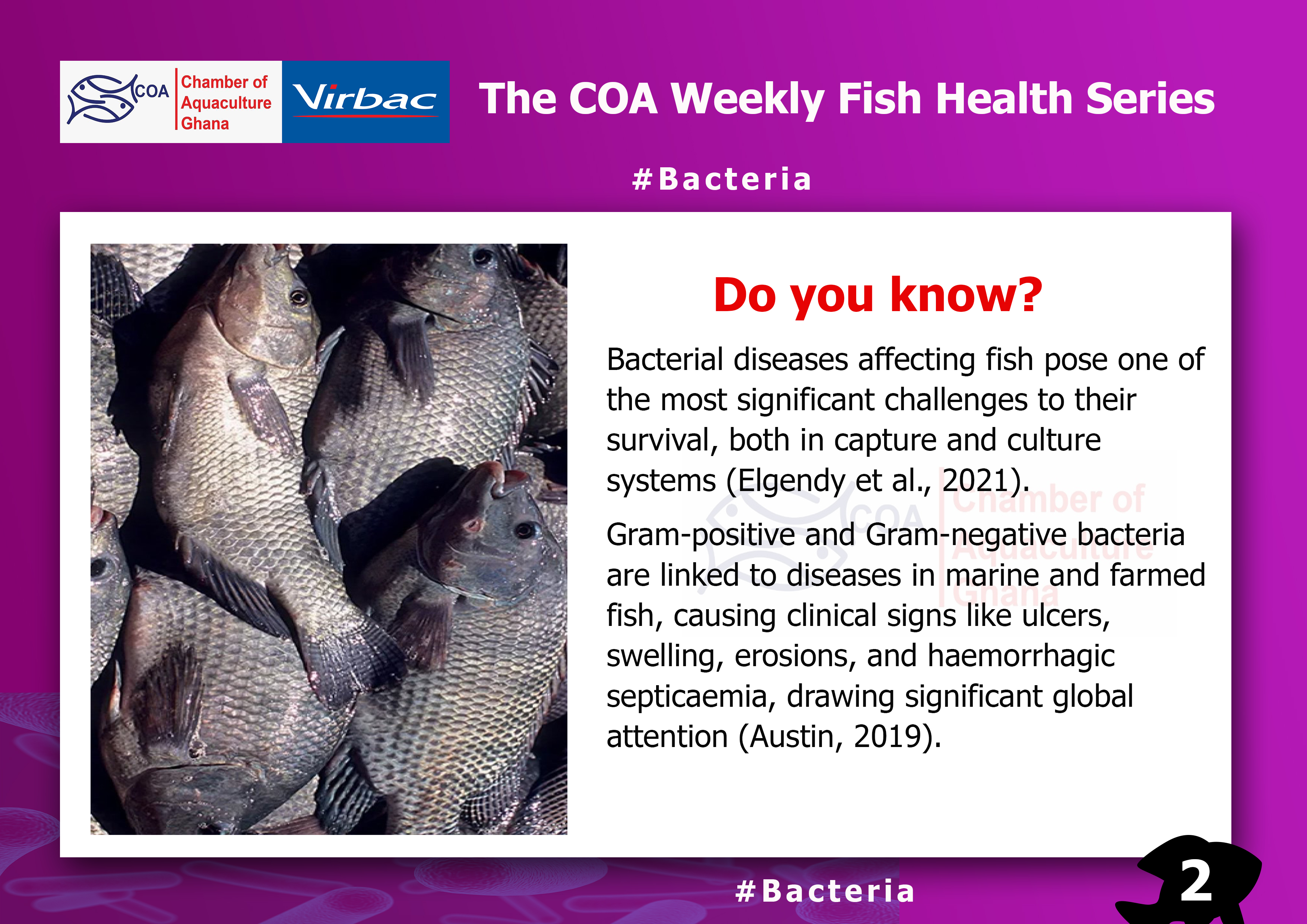 COA Chamber of Aquaculture Ghana

Virbac

The COA Weekly Fish Health Series

#Bacteria

Do you know?

Bacterial diseases affecting fish pose one of the most significant challenges to their survival, both in capture and culture systems (Elgendy et al., 2021).

Gram-positive and Gram-negative bacteria are linked to diseases in marine and farmed fish, causing clinical signs like ulcers, swelling, erosions, and haemorrhagic septicaemia, drawing significant global attention (Austin, 2019).

COA Chamber of Aquaculture Ghana

#Bacteria

2